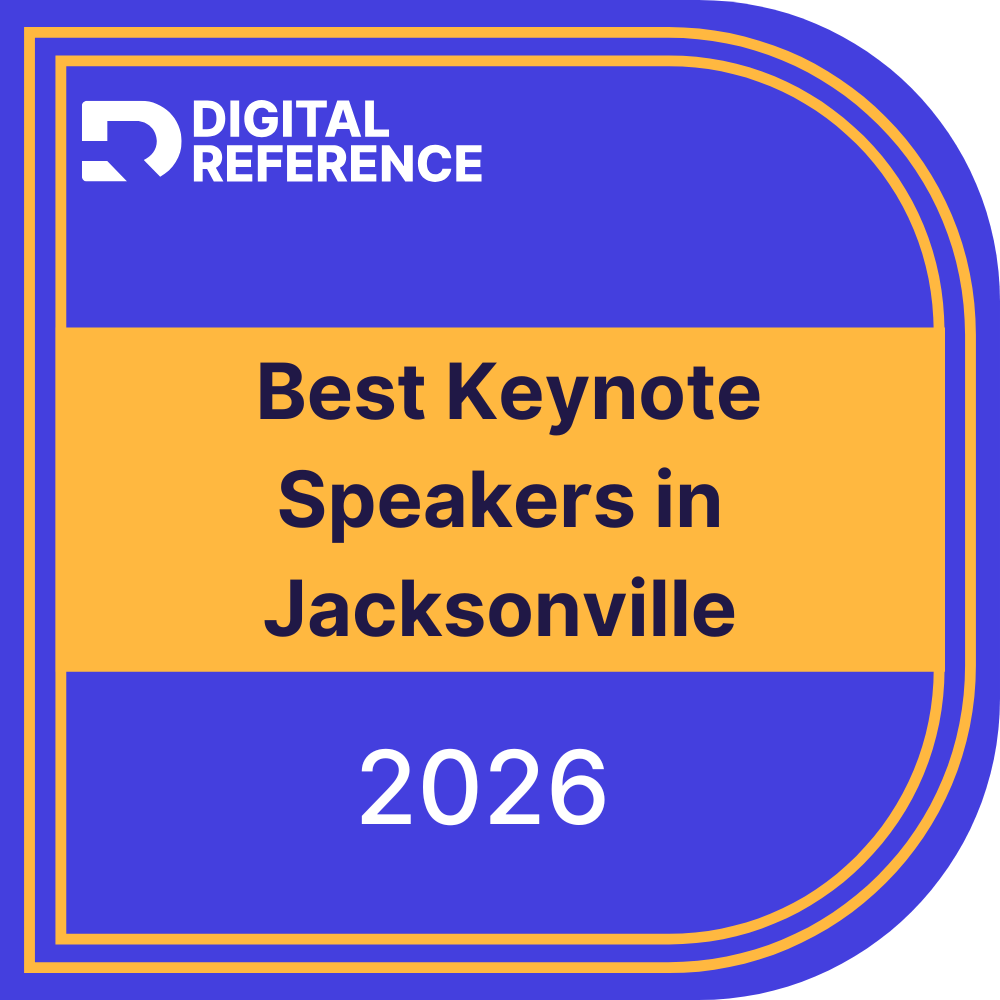 DIGITAL REFERENCE

Best Keynote Speakers in Jacksonville

2026